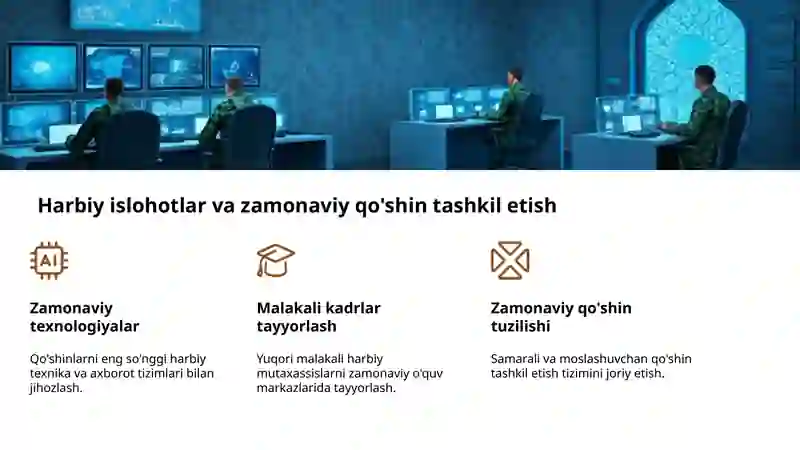 Harbiy islohotlar va zamonaviy qo'shin tashkil etish

AI

Zamonaviy texnologiyalar

Qo'shinlarni eng so'nggi harbiy texnika va axborot tizimlari bilan jihozlash.

Malakali kadrlar tayyorlash

Yuqori malakali harbiy mutaxassislarni zamonaviy o'quv markazlarida tayyorlash.

Zamonaviy qo'shin tuzilishi

Samarali va moslashuvchan qo'shin tashkil etish tizimini joriy etish.